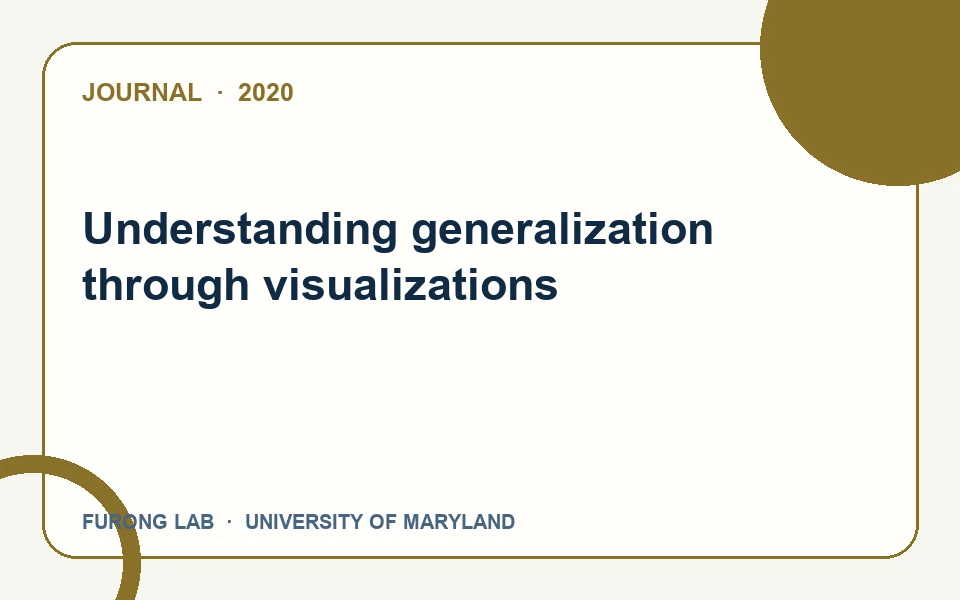 JOURNAL · 2020

Understanding generalization through visualizations

FURONG LAB · UNIVERSITY OF MARYLAND